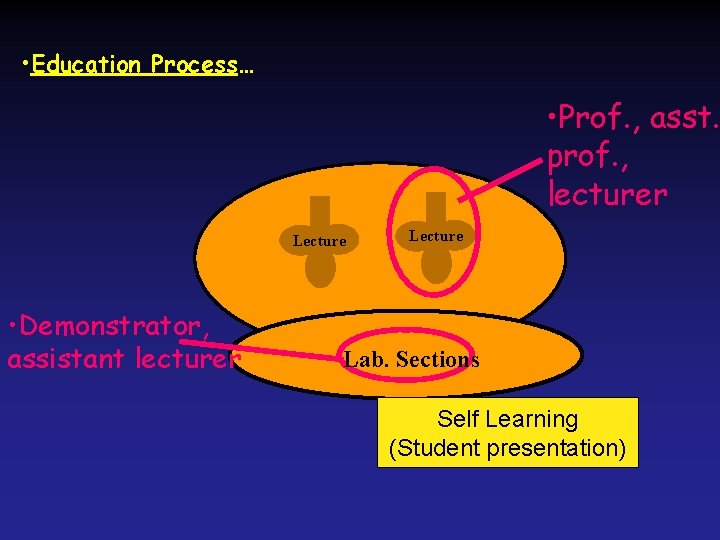 •Education Process…

•Prof., asst. prof., lecturer

Lecture

Lecture

•Demonstrator, assistant lecturer

Lab. Sections

Self Learning
(Student presentation)